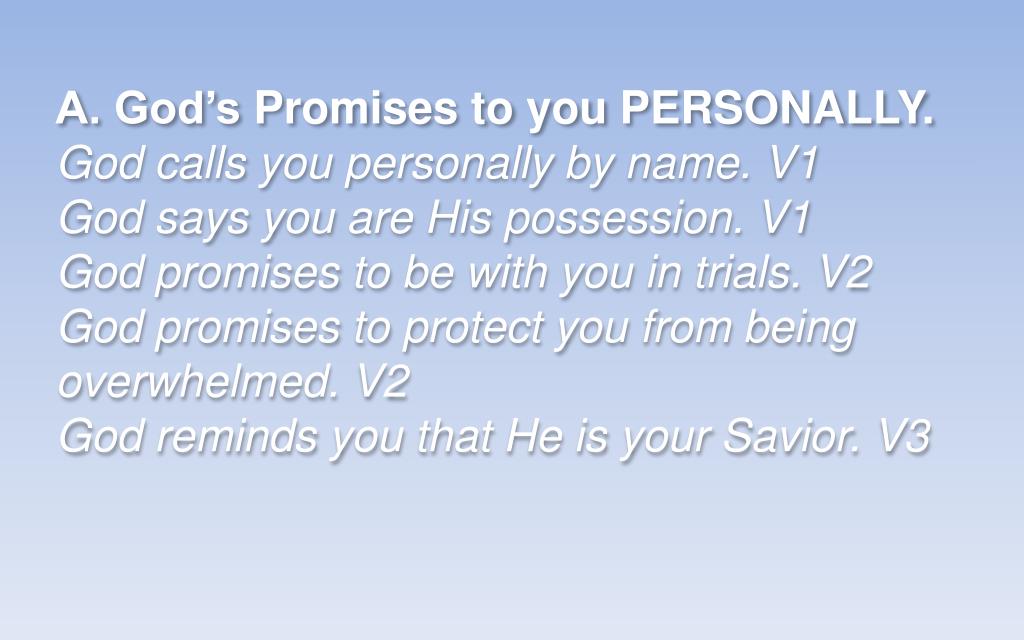 A. God’s Promises to you PERSONALLY.
God calls you personally by name. V1
God says you are His possession. V1
God promises to be with you in trials. V2
God promises to protect you from being overwhelmed. V2
God reminds you that He is your Savior. V3